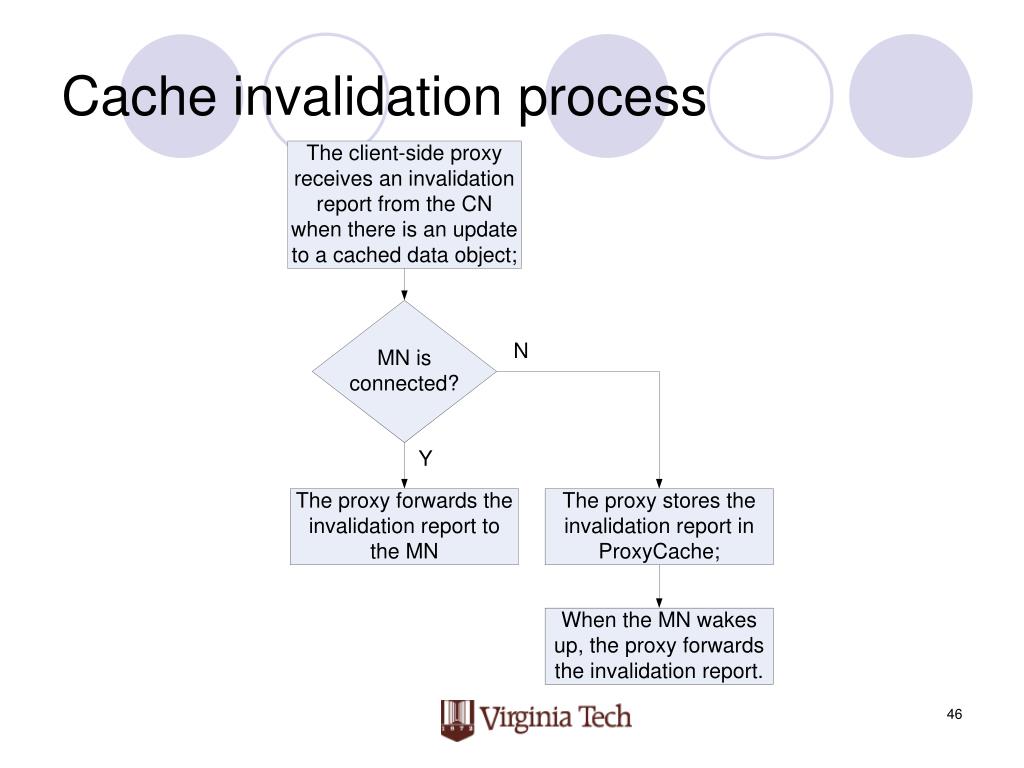 Cache invalidation process

The client-side proxy receives an invalidation report from the CN when there is an update to a cached data object;

MN is connected?

N

Y

The proxy forwards the invalidation report to the MN

The proxy stores the invalidation report in ProxyCache;

When the MN wakes up, the proxy forwards the invalidation report.

Virginia Tech

46